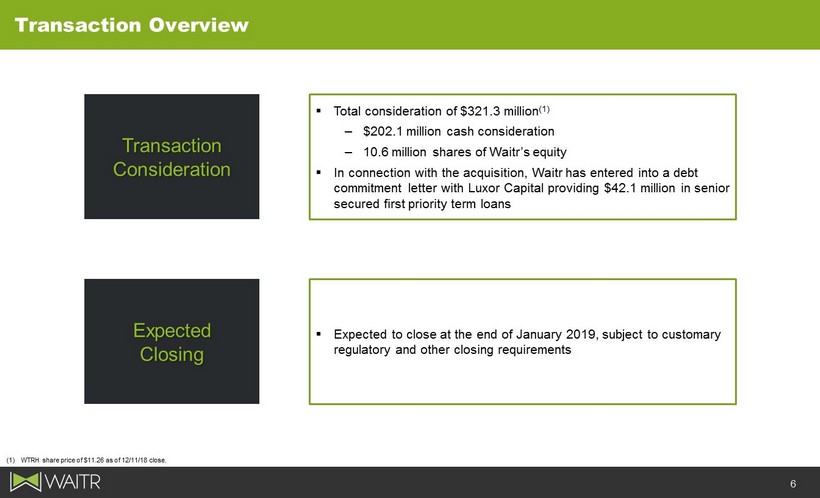 Transaction Overview

Transaction Consideration

▪ Total consideration of \$321.3 million$^{(1)}$
– \$202.1 million cash consideration
– 10.6 million shares of Waitr's equity
▪ In connection with the acquisition, Waitr has entered into a debt commitment letter with Luxor Capital providing \$42.1 million in senior secured first priority term loans

Expected Closing

▪ Expected to close at the end of January 2019, subject to customary regulatory and other closing requirements

(1) WTRH share price of \$11.26 as of 12/11/18 close.

WAITR

6